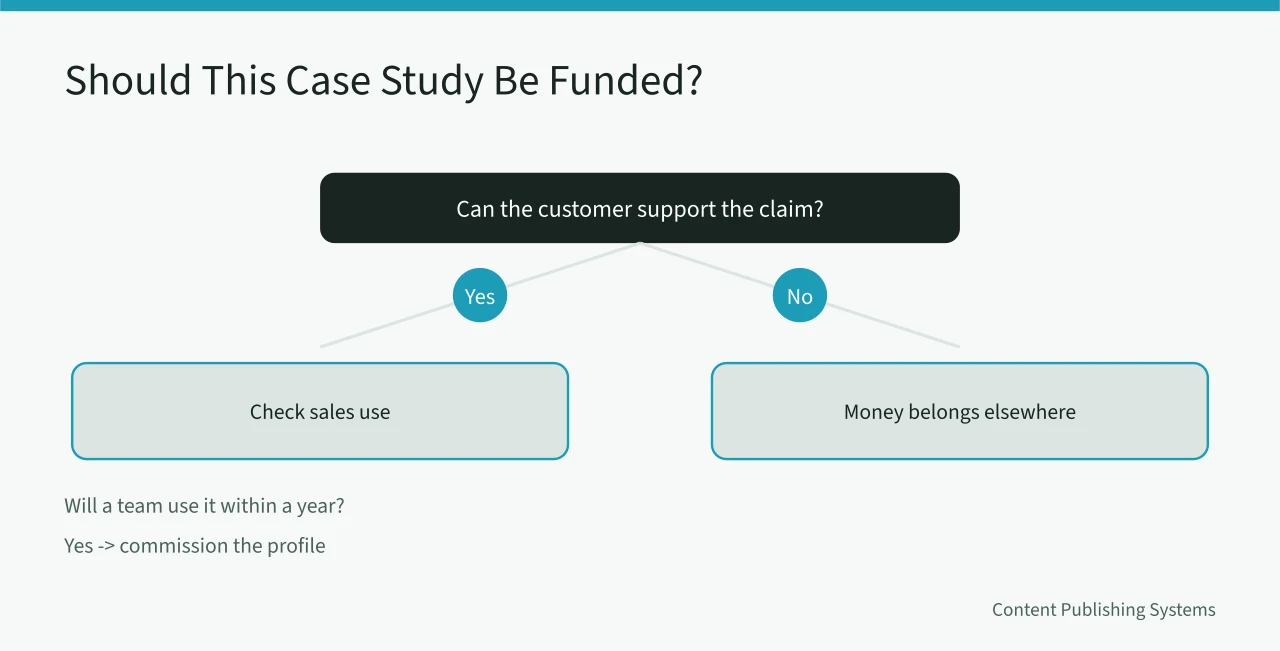 Should This Case Study Be Funded?

Can the customer support the claim?

Yes

No

Check sales use

Money belongs elsewhere

Will a team use it within a year?

Yes -> commission the profile

Content Publishing Systems